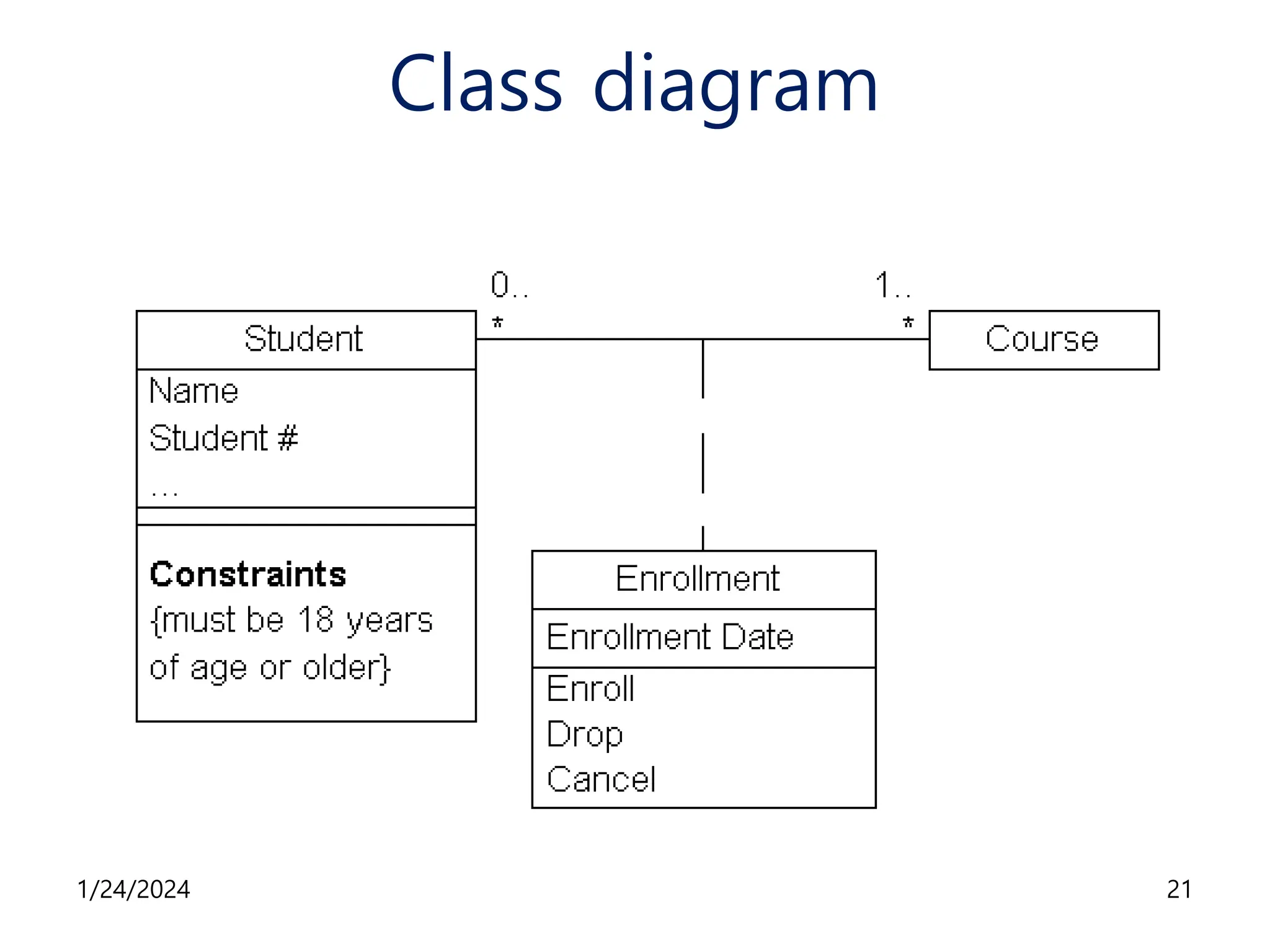 Class diagram

0..
*

1..
*

Student

Name
Student #
...

Constraints
{must be 18 years of age or older}

Course

Enrollment

Enrollment Date

Enroll
Drop
Cancel

1/24/2024

21